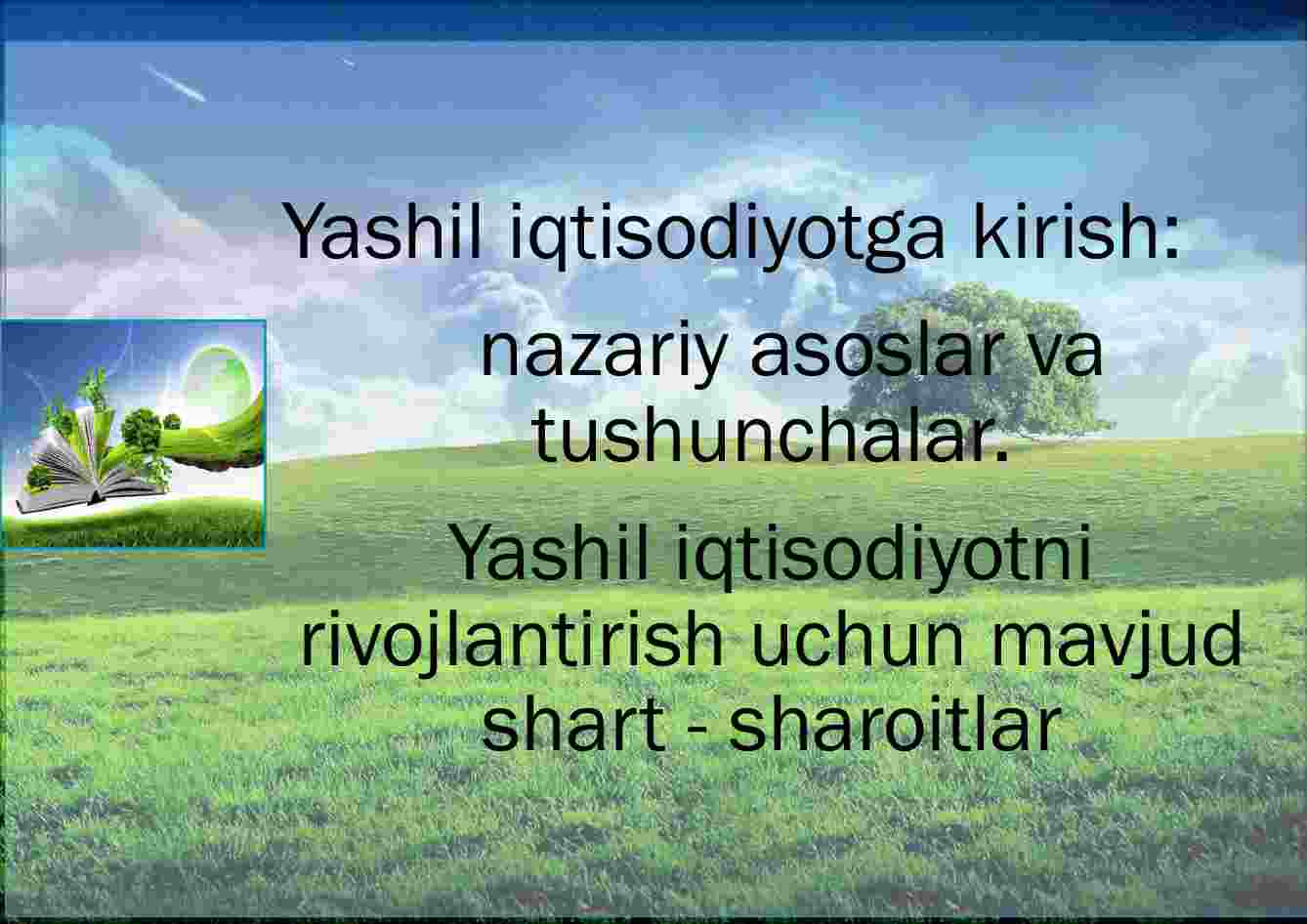 Yashil iqtisodiyotga kirish:

nazariy asoslar va tushunchalar.

Yashil iqtisodiyotni rivojlantirish uchun mavjud shart - sharoitlar